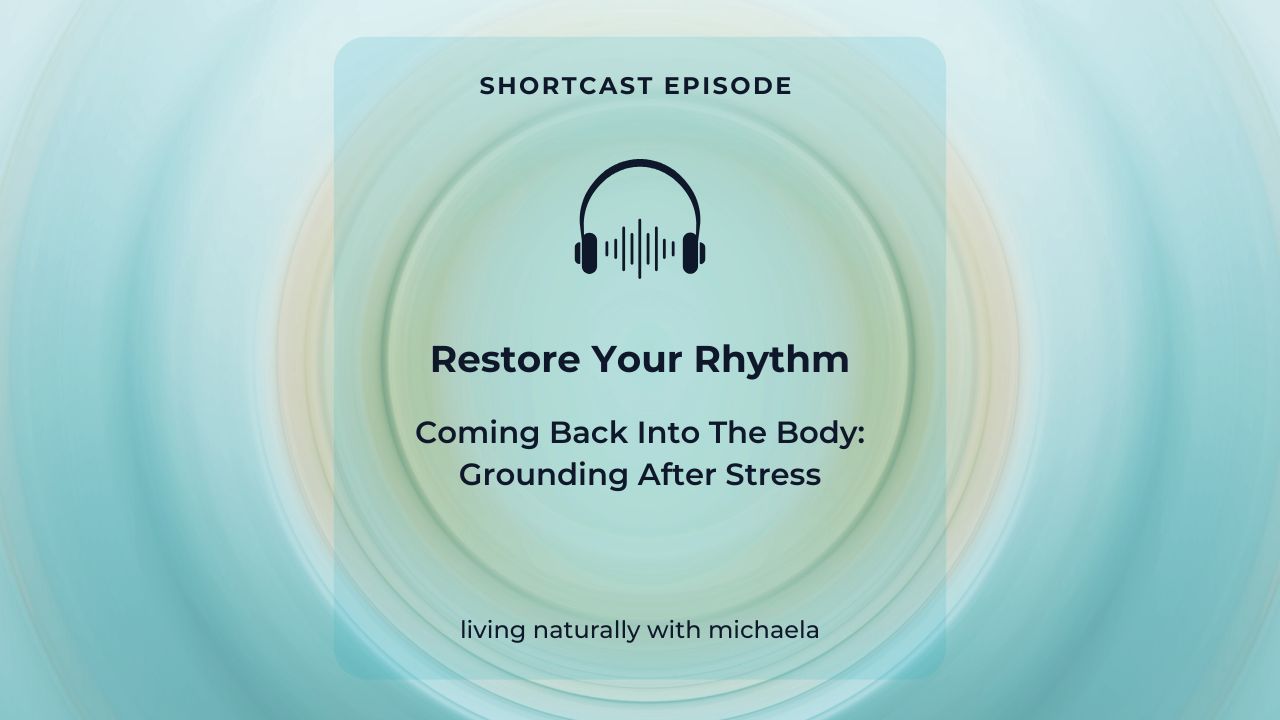 SHORTCAST EPISODE

Restore Your Rhythm

Coming Back Into The Body: Grounding After Stress

living naturally with michaela